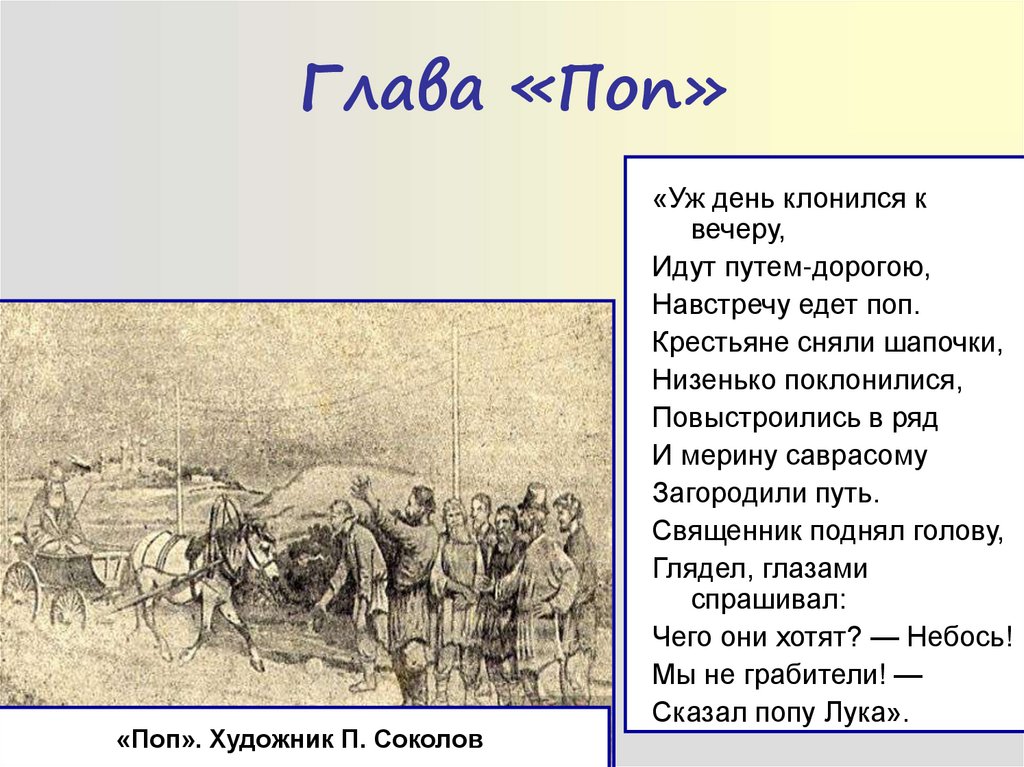 Глава «Поп»

«Уж день клонился к вечеру,
Идут путем-дорогою,
Навстречу едет поп.
Крестьяне сняли шапочки,
Низенько поклонилися,
Повыстроились в ряд
И мерину саврасому
Загородили путь.
Священник поднял голову,
Глядел, глазами спрашивал:
Чего они хотят? — Небось!
Мы не грабители! —
Сказал попу Лука».

«Поп». Художник П. Соколов